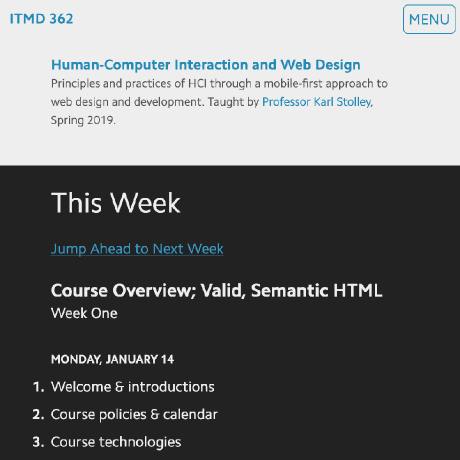 ITMD 362

MENU

Human-Computer Interaction and Web Design

Principles and practices of HCI through a mobile-first approach to web design and development. Taught by Professor Karl Stolley, Spring 2019.

This Week

Jump Ahead to Next Week

Course Overview; Valid, Semantic HTML

Week One

MONDAY, JANUARY 14

1. Welcome & introductions
2. Course policies & calendar
3. Course technologies